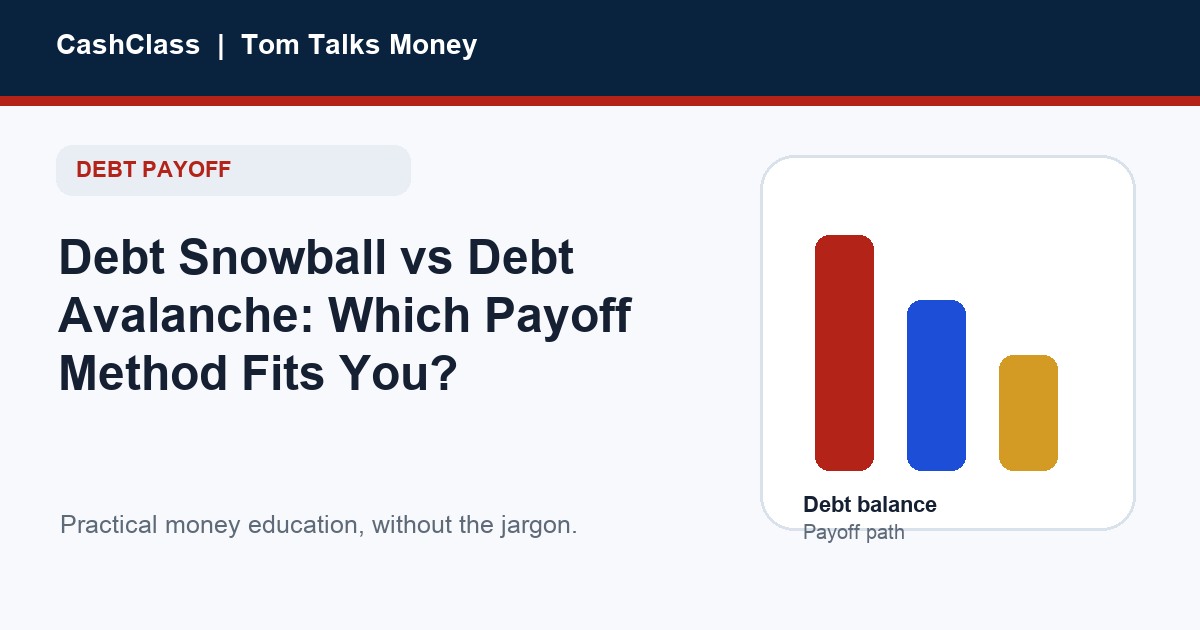 CashClass | Tom Talks Money

DEBT PAYOFF

Debt Snowball vs Debt Avalanche: Which Payoff Method Fits You?

Practical money education, without the jargon.

Debt balance
Payoff path